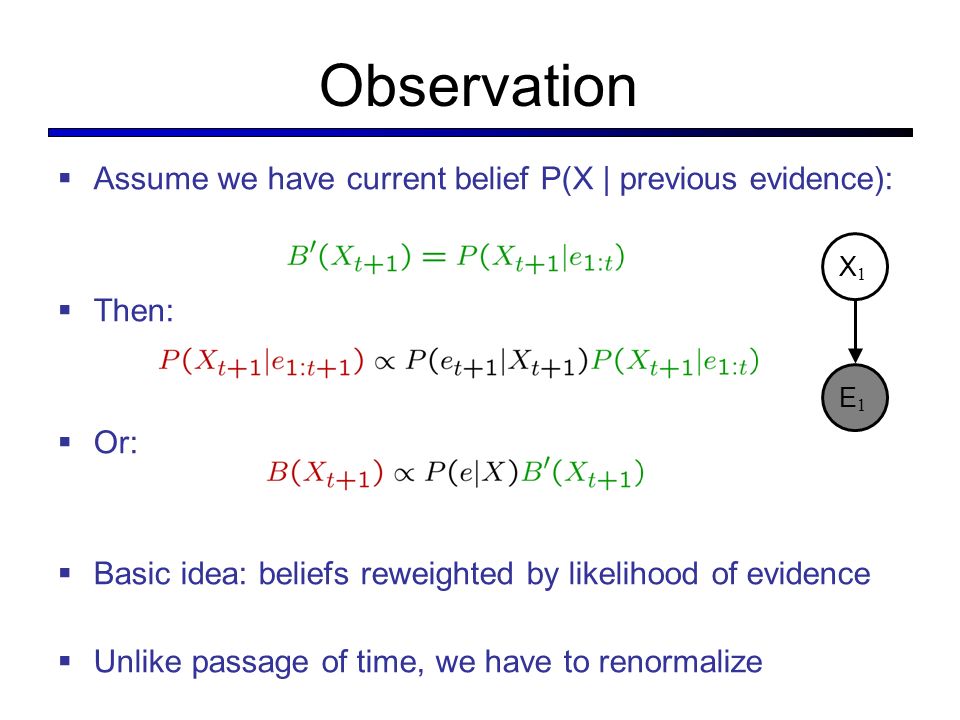 Observation

▪ Assume we have current belief P(X | previous evidence):

$B'(X_{t+1}) = P(X_{t+1}|e_{1:t})$

$X_1$

▪ Then:

$P(X_{t+1}|e_{1:t+1}) \propto P(e_{t+1}|X_{t+1})P(X_{t+1}|e_{1:t})$

$E_1$

▪ Or:

$B(X_{t+1}) \propto P(e|X)B'(X_{t+1})$

▪ Basic idea: beliefs reweighted by likelihood of evidence

▪ Unlike passage of time, we have to renormalize